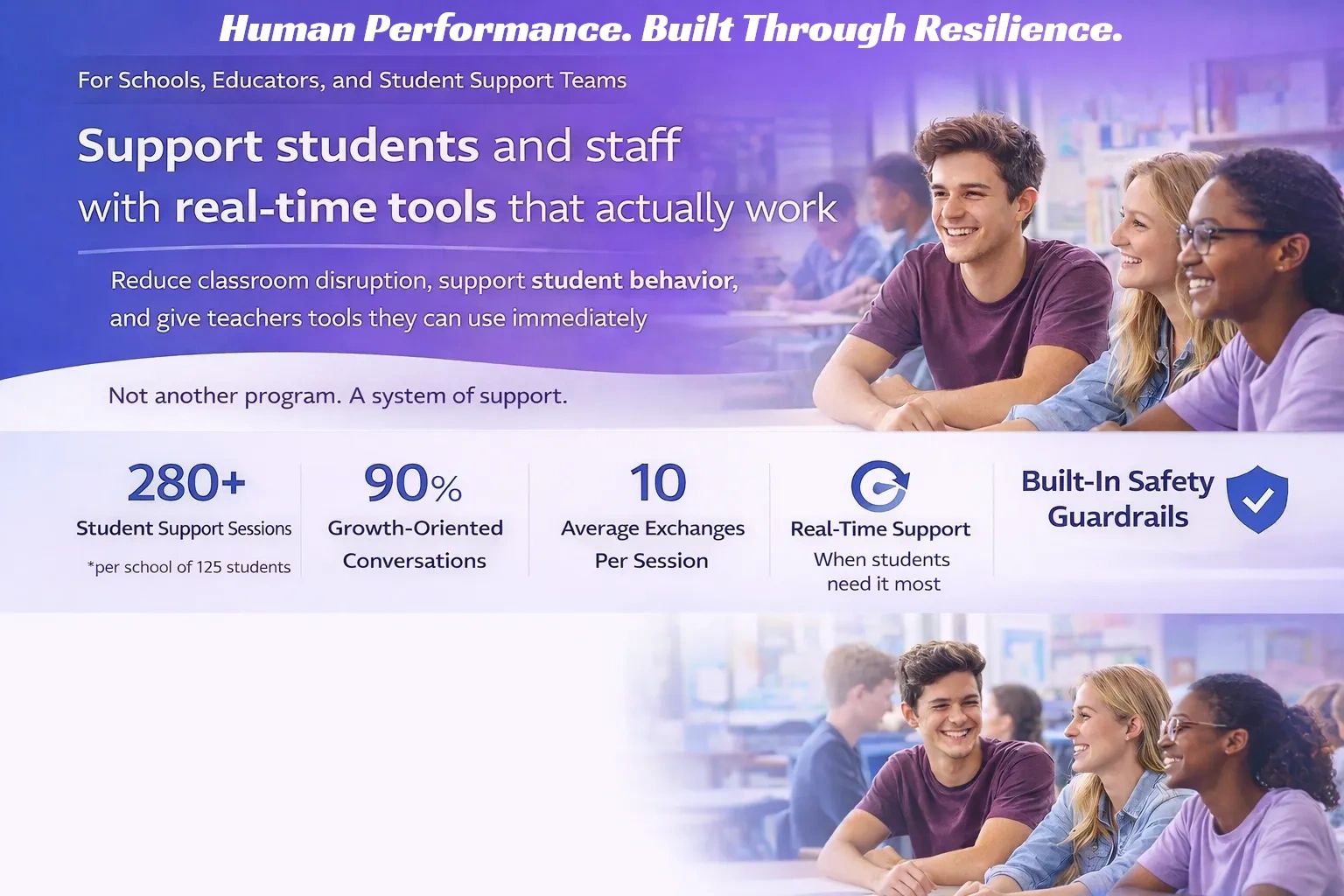 Human Performance. Built Through Resilience.

For Schools, Educators, and Student Support Teams

Support students and staff with real-time tools that actually work

Reduce classroom disruption, support student behavior, and give teachers tools they can use immediately

Not another program. A system of support.

280+
Student Support Sessions
*per school of 125 students

90%
Growth-Oriented Conversations

10
Average Exchanges Per Session

Real-Time Support
When students need it most

Built-In Safety Guardrails